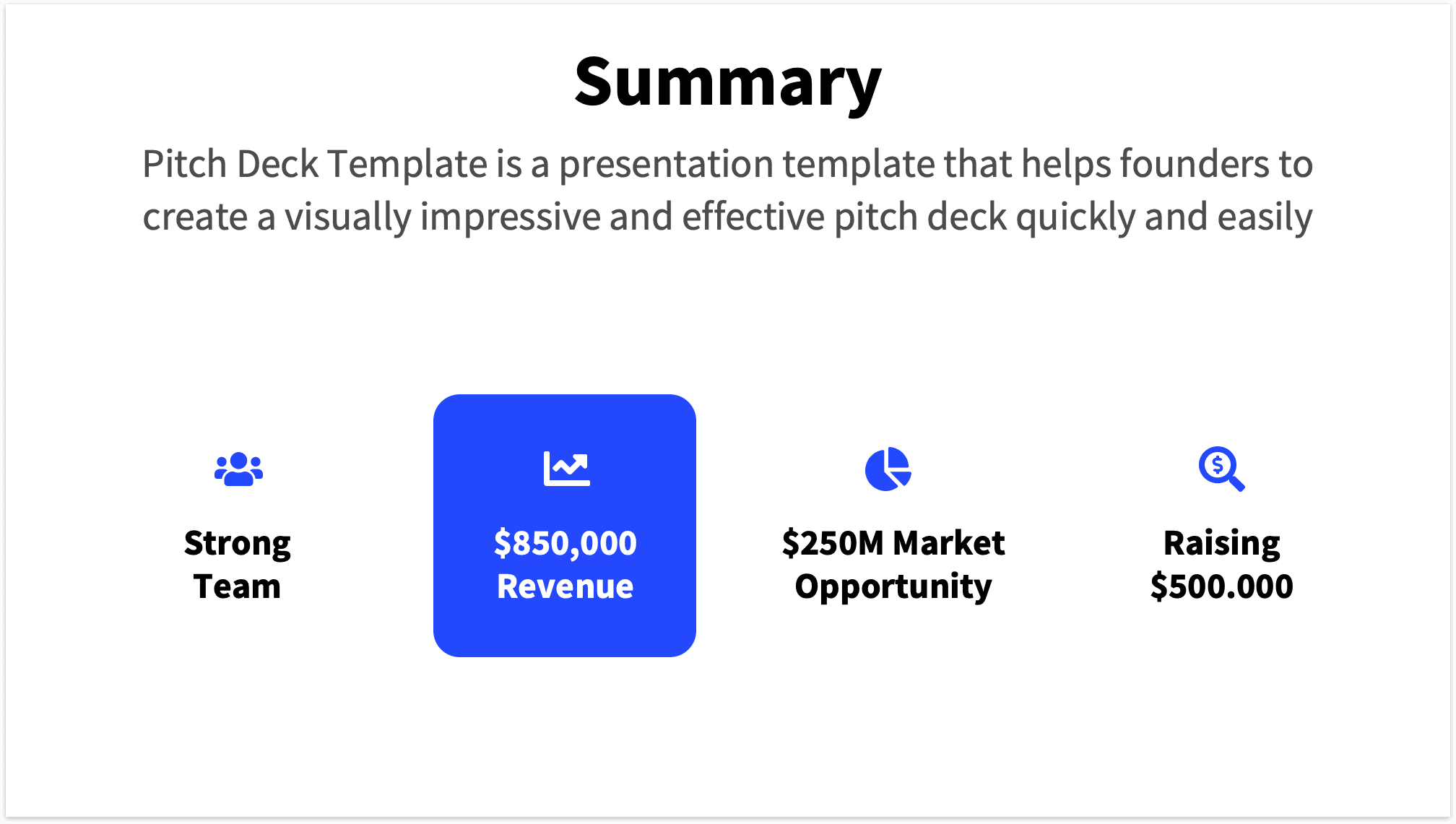 Summary

Pitch Deck Template is a presentation template that helps founders to create a visually impressive and effective pitch deck quickly and easily

Strong Team

\$850,000 Revenue

\$250M Market Opportunity

Raising \$500.000